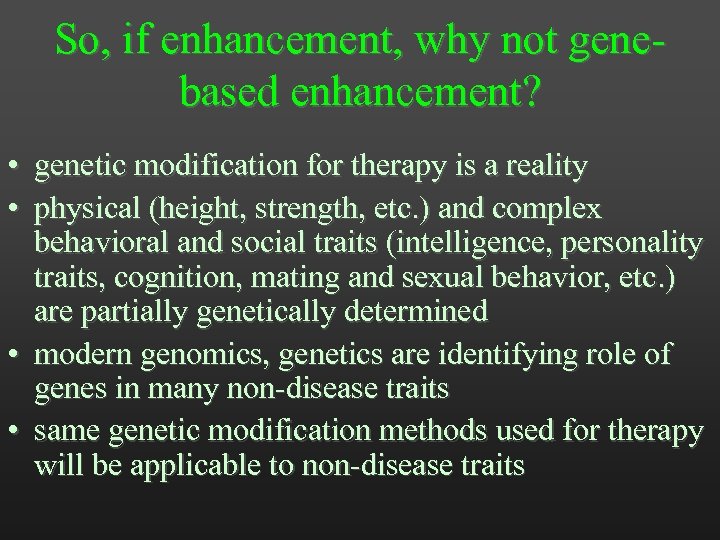 So, if enhancement, why not gene-based enhancement?

• genetic modification for therapy is a reality
• physical (height, strength, etc.) and complex behavioral and social traits (intelligence, personality traits, cognition, mating and sexual behavior, etc.) are partially genetically determined
• modern genomics, genetics are identifying role of genes in many non-disease traits
• same genetic modification methods used for therapy will be applicable to non-disease traits